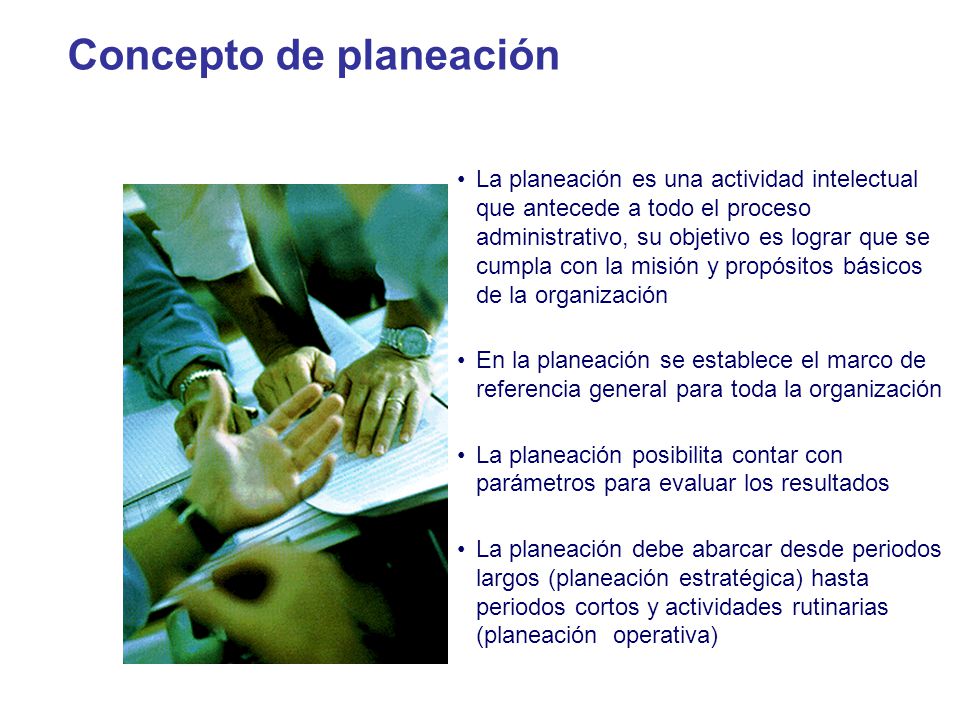 Concepto de planeación

• La planeación es una actividad intelectual que antecede a todo el proceso administrativo, su objetivo es lograr que se cumpla con la misión y propósitos básicos de la organización

• En la planeación se establece el marco de referencia general para toda la organización

• La planeación posibilita contar con parámetros para evaluar los resultados

• La planeación debe abarcar desde periodos largos (planeación estratégica) hasta periodos cortos y actividades rutinarias (planeación operativa)